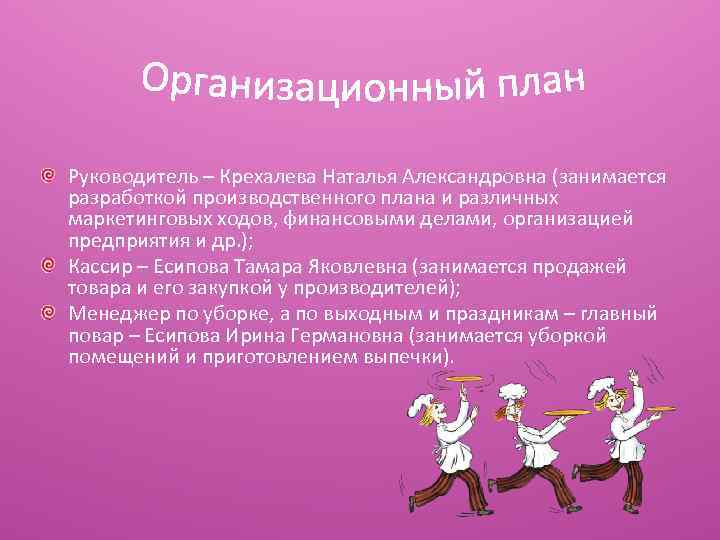 Организационный план

Руководитель – Крехалева Наталья Александровна (занимается разработкой производственного плана и различных маркетинговых ходов, финансовыми делами, организацией предприятия и др.);

Кассир – Есипова Тамара Яковлевна (занимается продажей товара и его закупкой у производителей);

Менеджер по уборке, а по выходным и праздникам – главный повар – Есипова Ирина Германовна (занимается уборкой помещений и приготовлением выпечки).